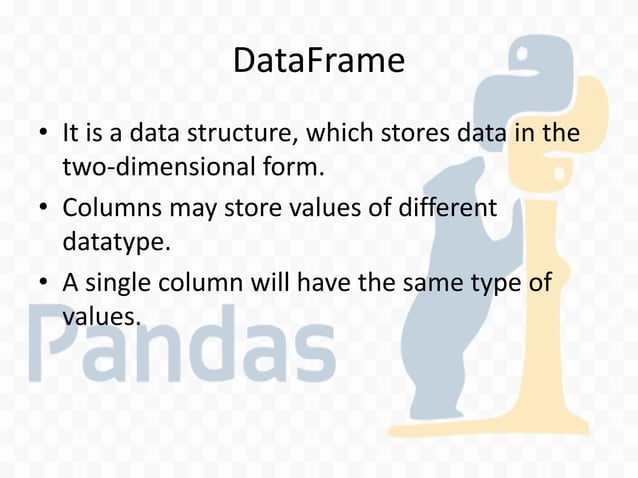 DataFrame

• It is a data structure, which stores data in the two-dimensional form.
• Columns may store values of different datatype.
• A single column will have the same type of values.

Pandas